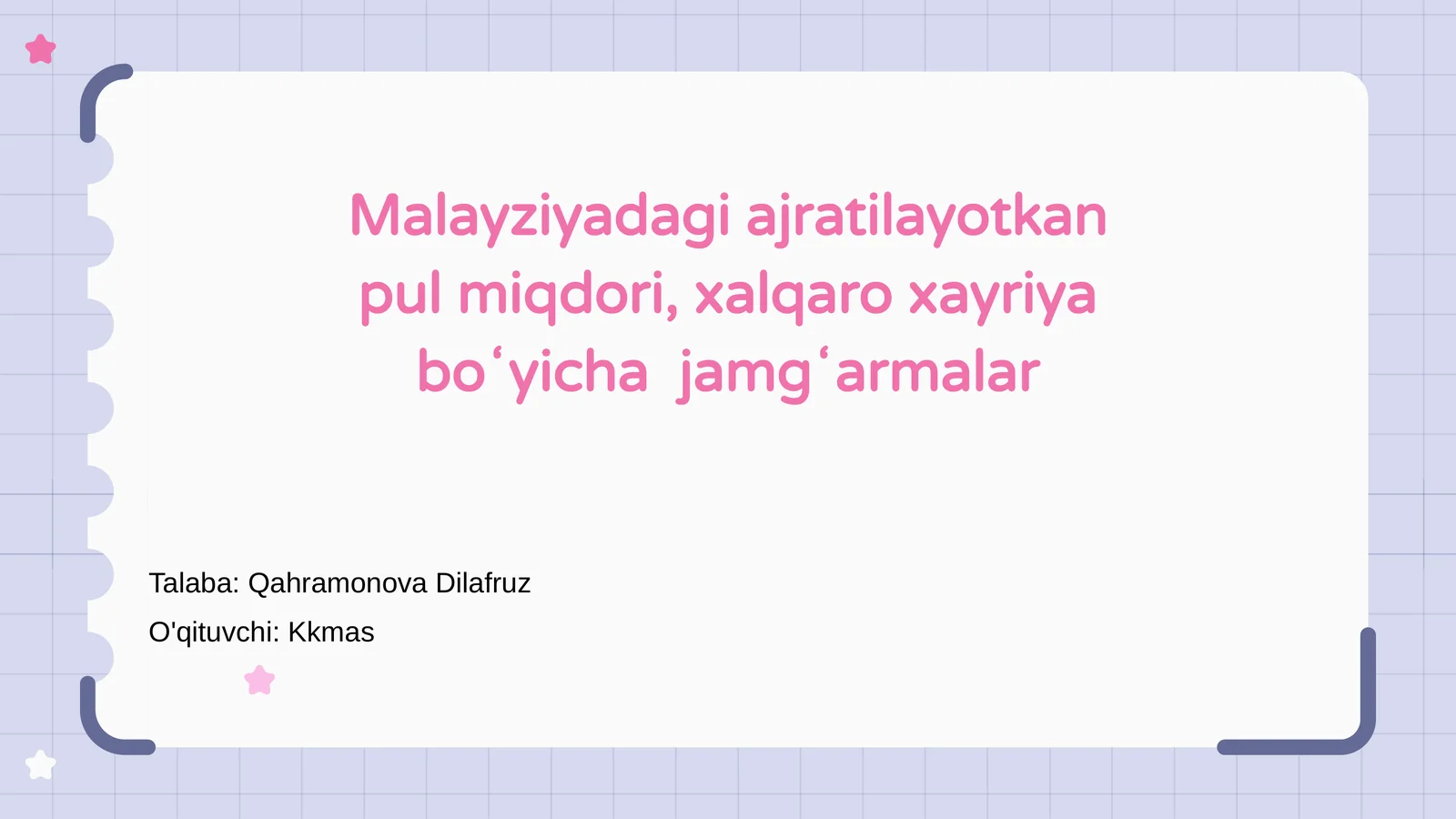 Malayziyadagi ajratilayotkan pul miqdori, xalqaro xayriya boʻyicha jamgʻarmalar

Talaba: Qahramonova Dilafruz

O'qituvchi: Kkmas